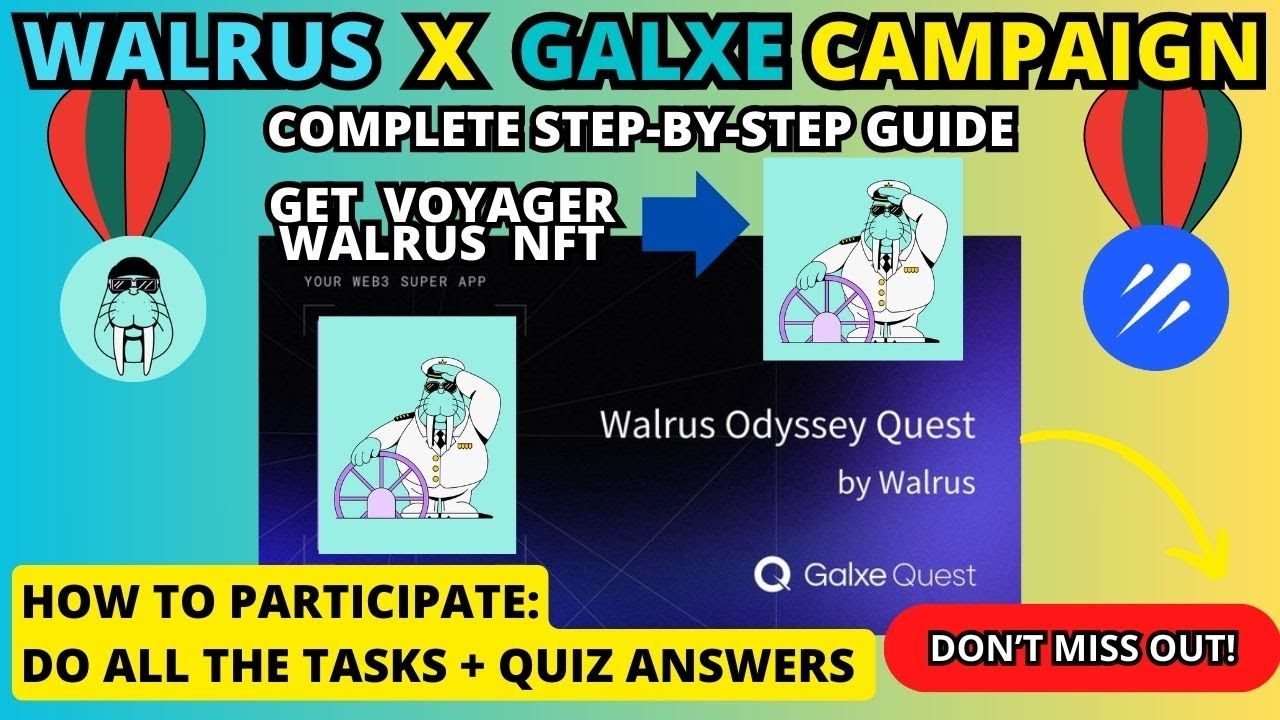 WALRUS X GALXE CAMPAIGN

COMPLETE STEP-BY-STEP GUIDE

GET VOYAGER WALRUS NFT

YOUR WEB3 SUPER APP

Walrus Odyssey Quest
by Walrus

Galxe Quest

HOW TO PARTICIPATE:
DO ALL THE TASKS + QUIZ ANSWERS

DON'T MISS OUT!